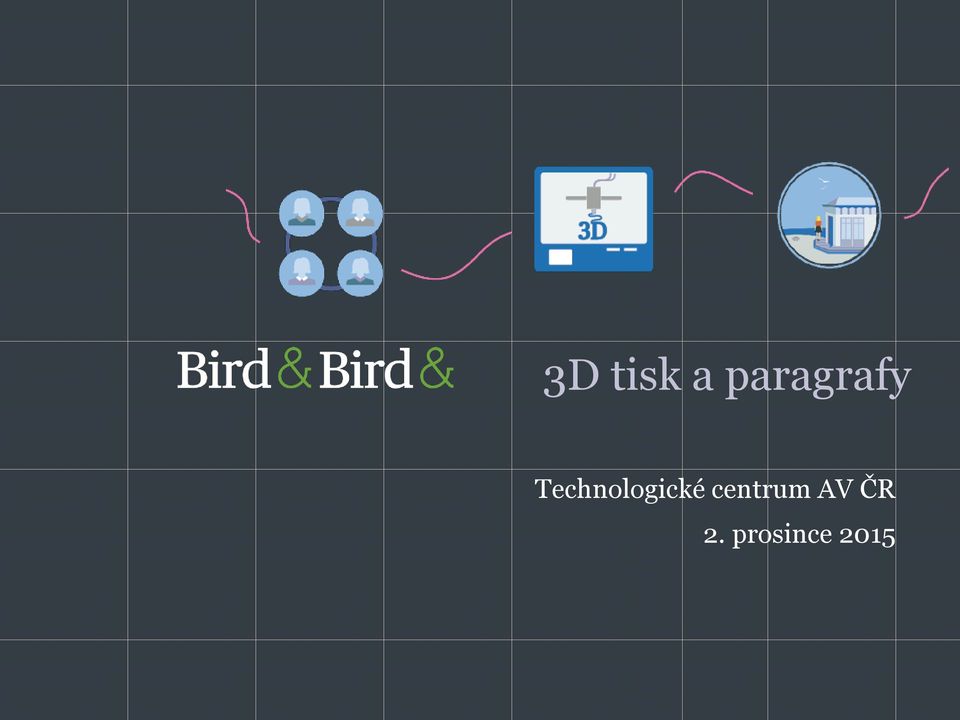 3D

Bird & Bird &

3D tisk a paragrafy

Technologické centrum AV ČR

2. prosince 2015